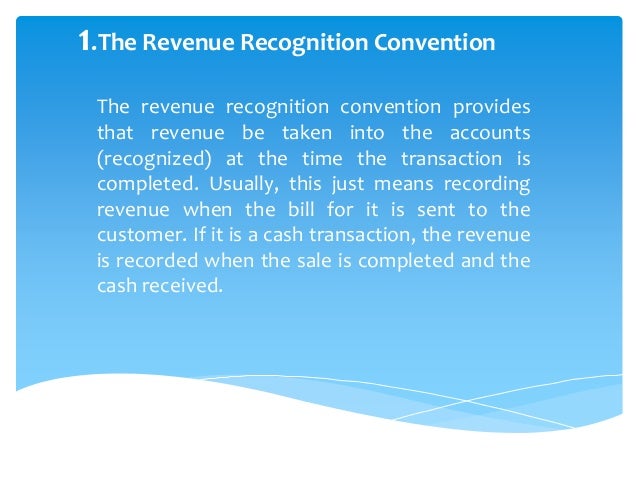 1.The Revenue Recognition Convention

The revenue recognition convention provides that revenue be taken into the accounts (recognized) at the time the transaction is completed. Usually, this just means recording revenue when the bill for it is sent to the customer. If it is a cash transaction, the revenue is recorded when the sale is completed and the cash received.